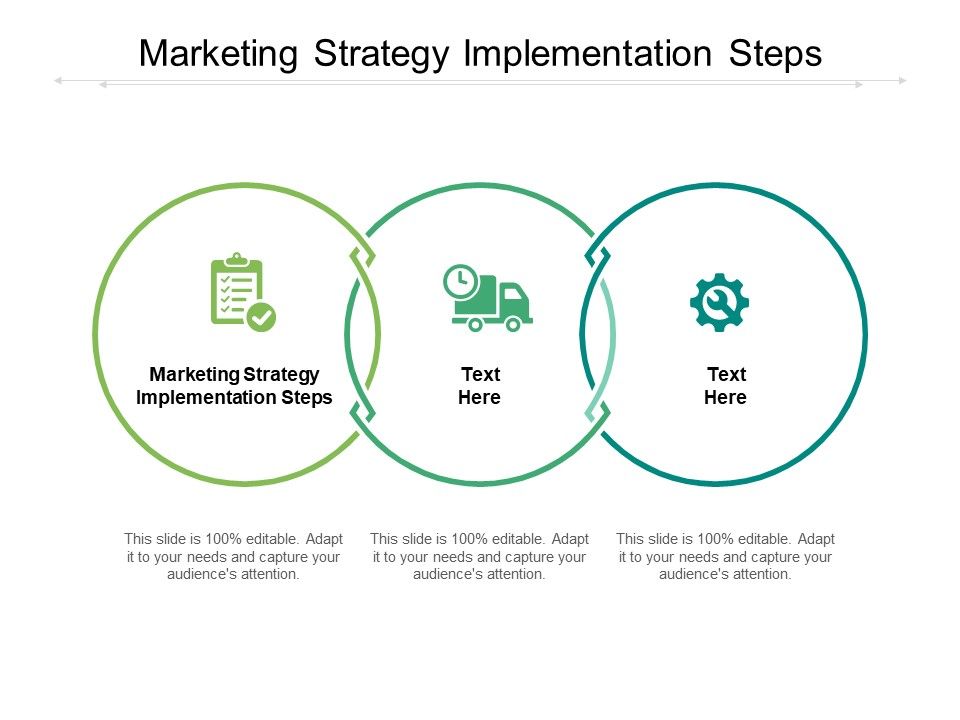 Marketing Strategy Implementation Steps

Marketing Strategy Implementation Steps

Text Here

Text Here

This slide is 100% editable. Adapt it to your needs and capture your audience's attention.

This slide is 100% editable. Adapt it to your needs and capture your audience's attention.

This slide is 100% editable. Adapt it to your needs and capture your audience's attention.